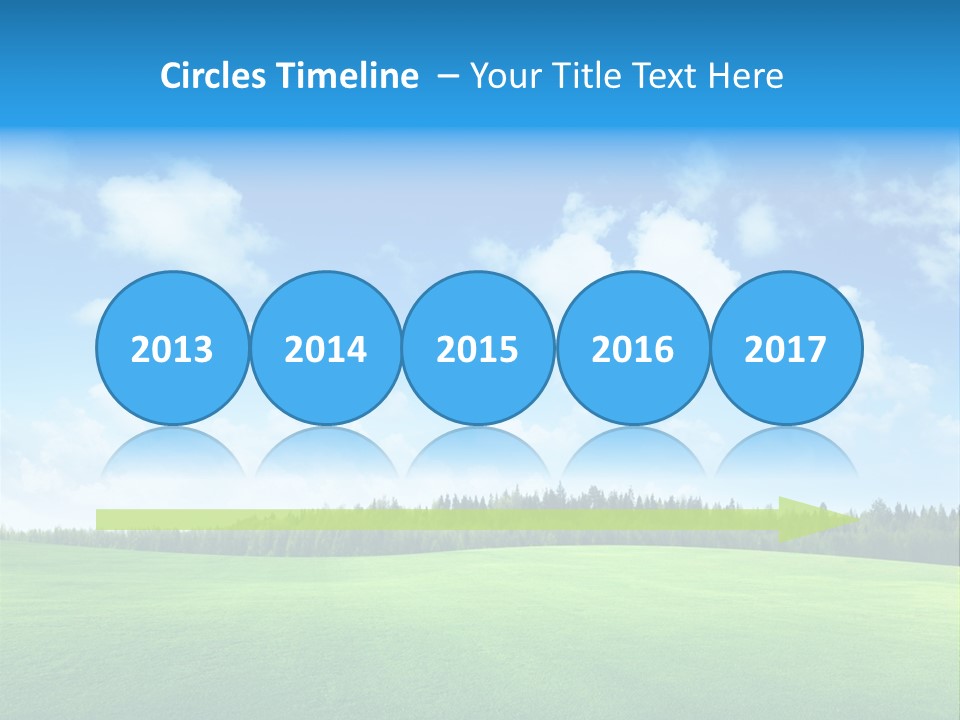 Circles Timeline – Your Title Text Here

2013

2014

2015

2016

2017